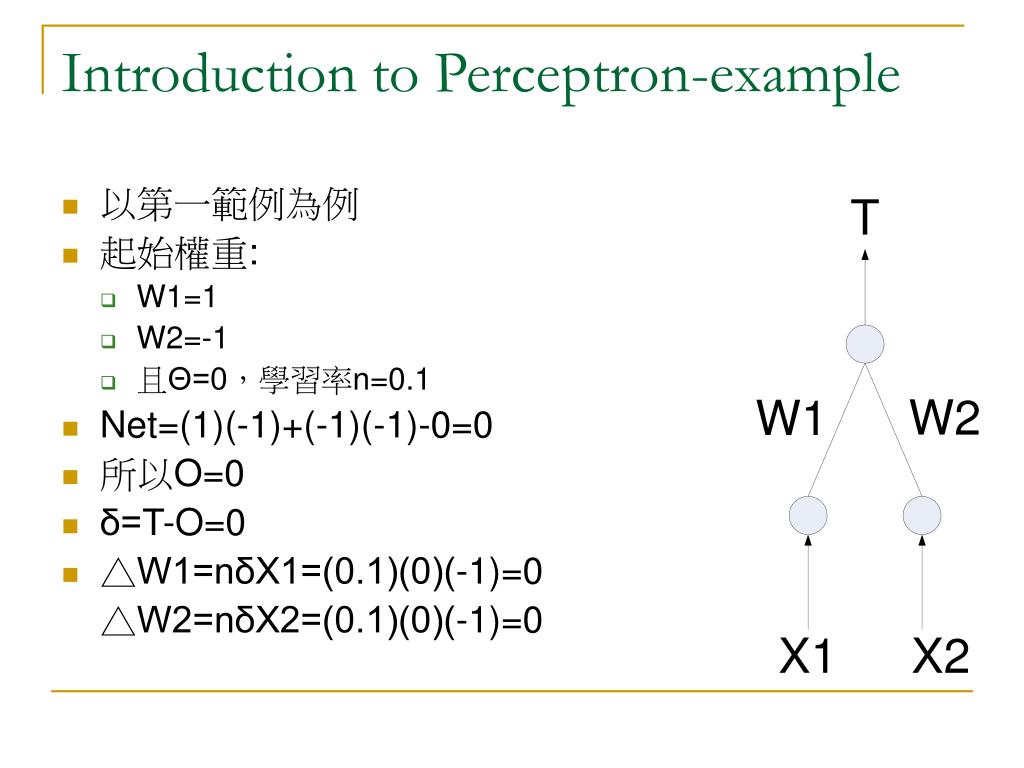 Introduction to Perceptron-example

以第一範例為例

起始權重:

W1=1

W2=-1

且Θ=0，學習率n=0.1

Net=(1)(-1)+(-1)(-1)-0=0

所以O=0

δ=T-O=0

△W1=nδX1=(0.1)(0)(-1)=0
△W2=nδX2=(0.1)(0)(-1)=0

T

W1

W2

X1

X2